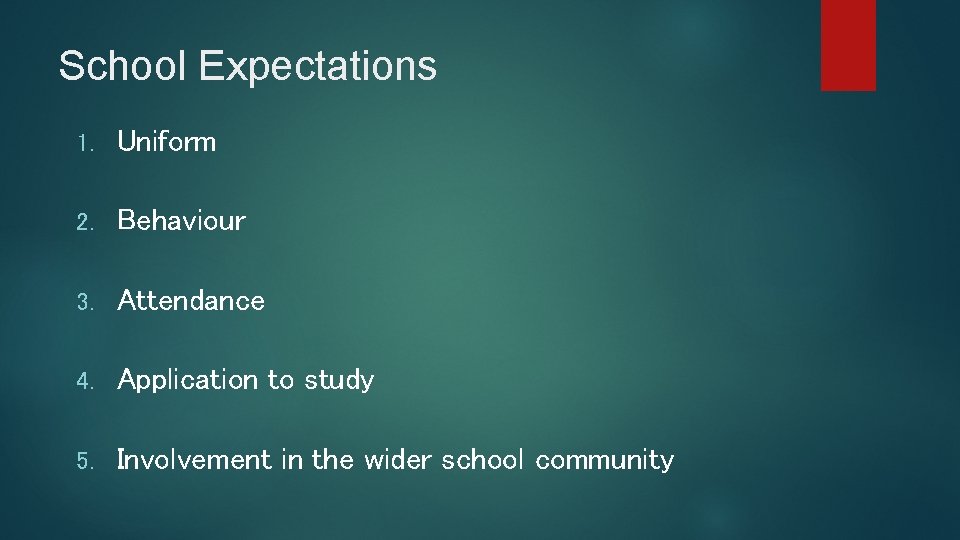 School Expectations

1. Uniform

2. Behaviour

3. Attendance

4. Application to study

5. Involvement in the wider school community